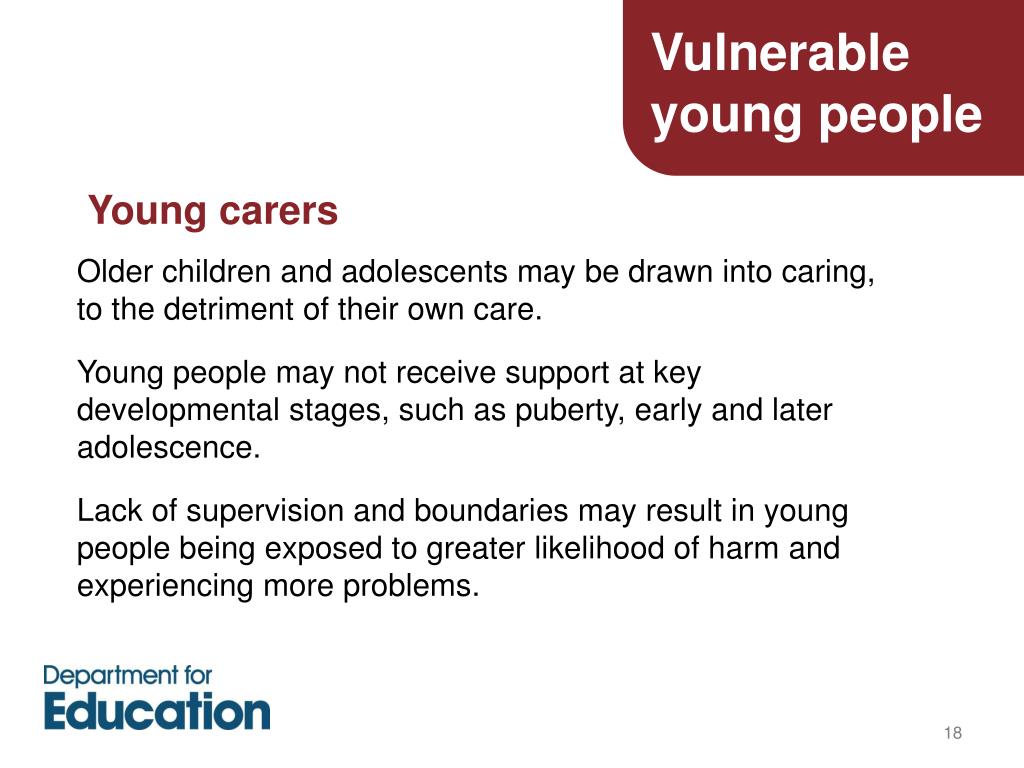 Vulnerable young people

Young carers

Older children and adolescents may be drawn into caring, to the detriment of their own care.

Young people may not receive support at key developmental stages, such as puberty, early and later adolescence.

Lack of supervision and boundaries may result in young people being exposed to greater likelihood of harm and experiencing more problems.

Department for Education

18